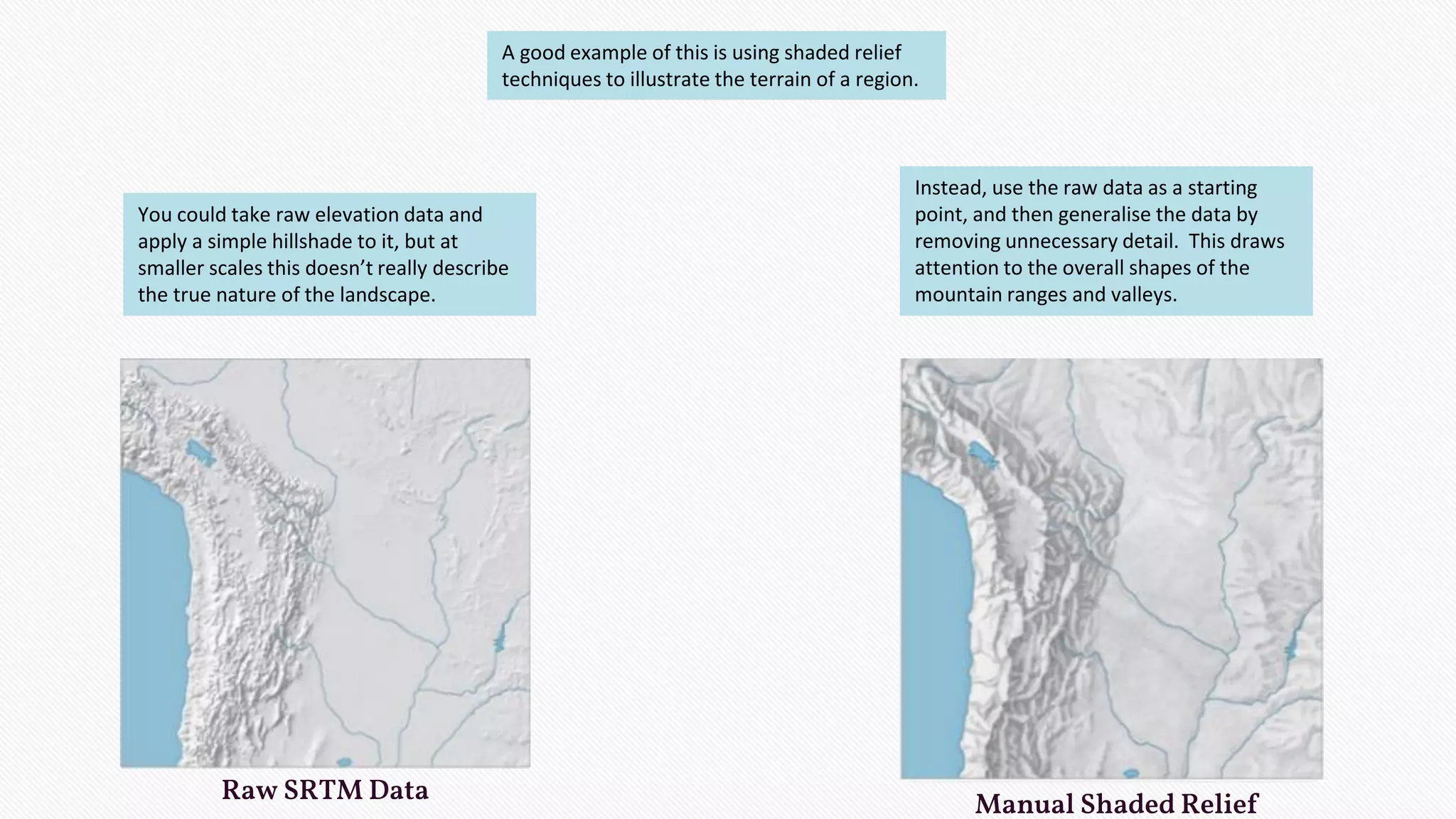 A good example of this is using shaded relief techniques to illustrate the terrain of a region.

You could take raw elevation data and apply a simple hillshade to it, but at smaller scales this doesn't really describe the true nature of the landscape.

Instead, use the raw data as a starting point, and then generalise the data by removing unnecessary detail. This draws attention to the overall shapes of the mountain ranges and valleys.

Raw SRTM Data

Manual Shaded Relief